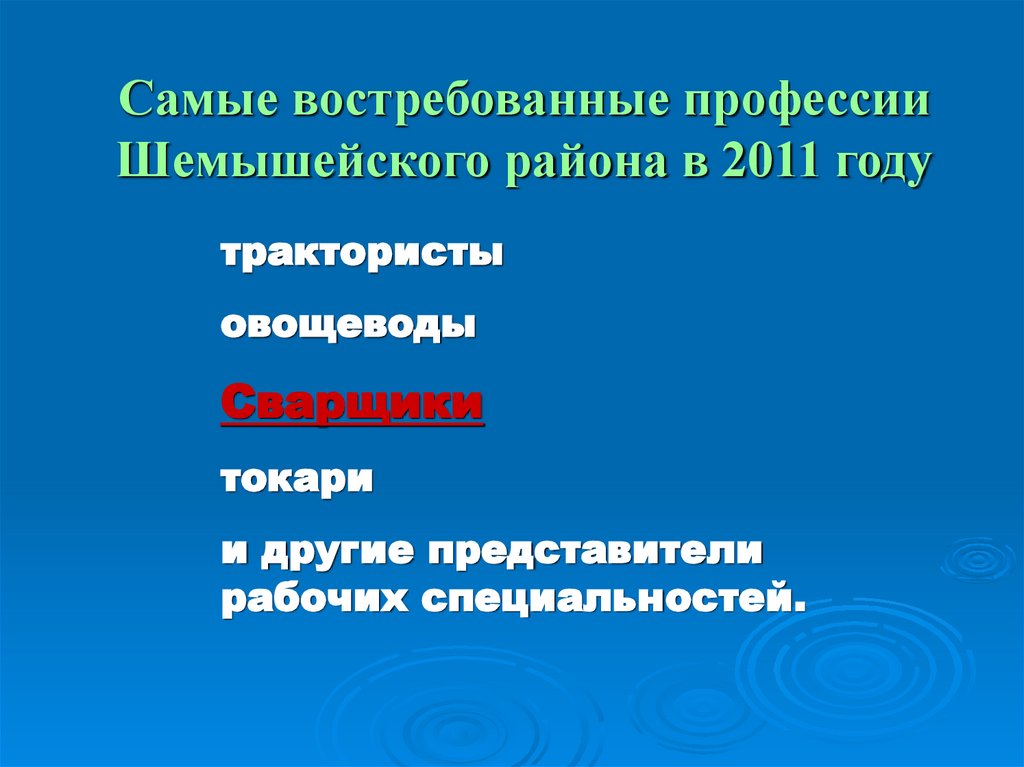 Самые востребованные профессии Шемышейского района в 2011 году

трактористы

овощеводы

Сварщики

токари

и другие представители рабочих специальностей.